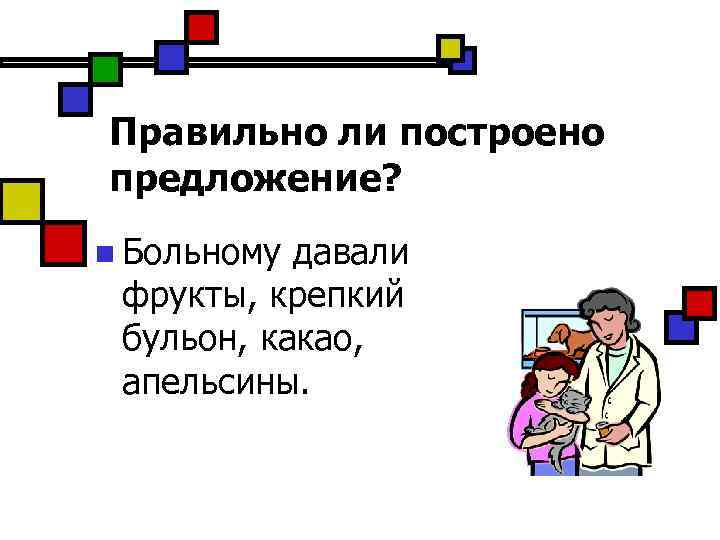 Правильно ли построено предложение?

Больному давали фрукты, крепкий бульон, какао, апельсины.